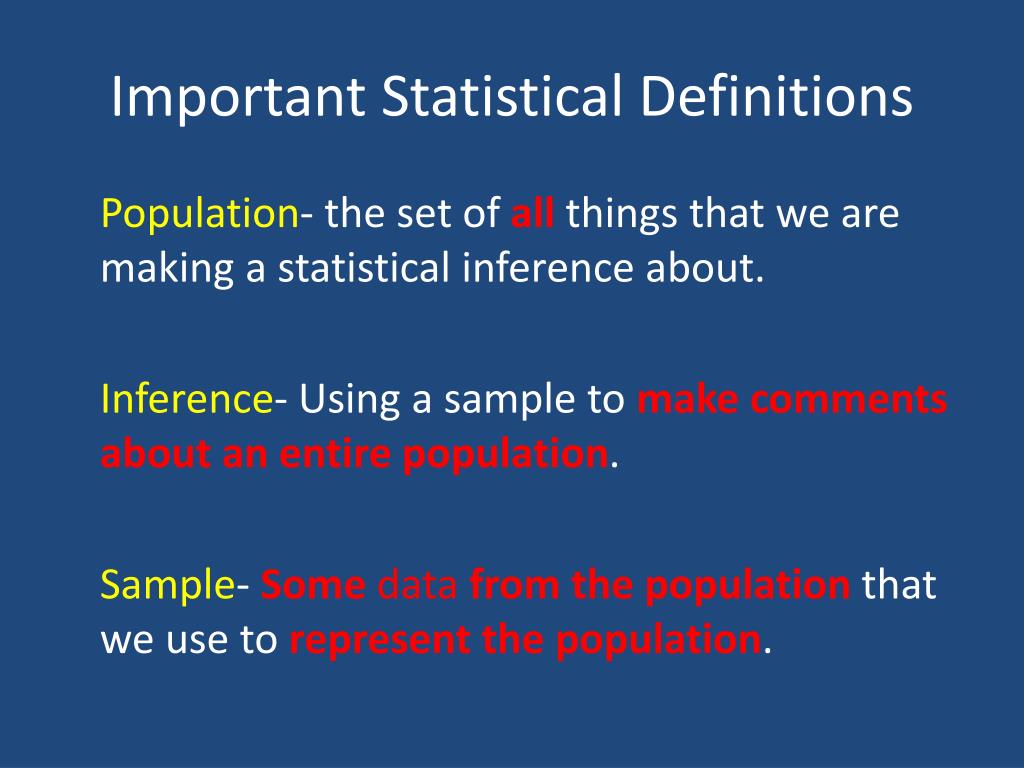 Important Statistical Definitions

Population- the set of all things that we are making a statistical inference about.

Inference- Using a sample to make comments about an entire population.

Sample- Some data from the population that we use to represent the population.